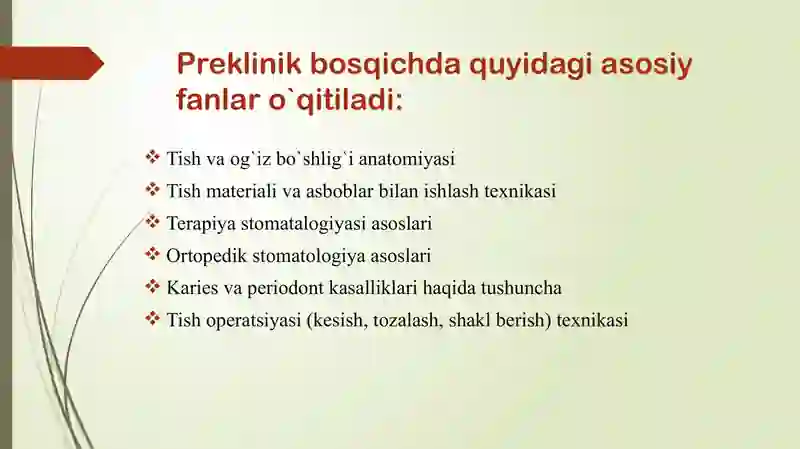 Preklinik bosqichda quyidagi asosiy fanlar o`qitiladi:

❖ Tish va og`iz bo`shlig`i anatomiyasi
❖ Tish materiali va asboblar bilan ishlash texnikasi
❖ Terapiya stomatalogiyasi asoslari
❖ Ortopedik stomatologiya asoslari
❖ Karies va periodont kasalliklari haqida tushuncha
❖ Tish operatsiyasi (kesish, tozalash, shakl berish) texnikasi